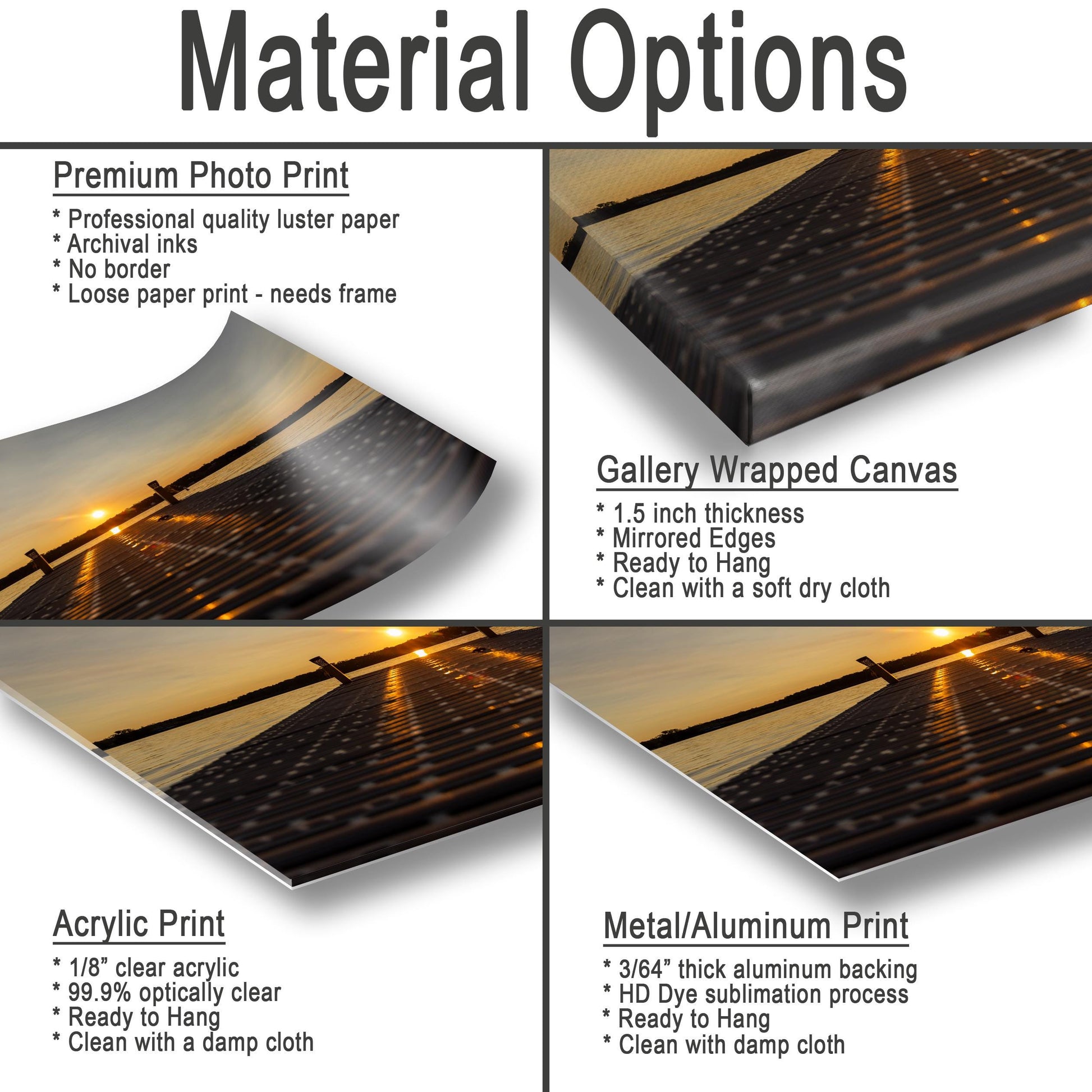 Material Options

Premium Photo Print

* Professional quality luster paper
* Archival inks
* No border
* Loose paper print - needs frame

Gallery Wrapped Canvas

* 1.5 inch thickness
* Mirrored Edges
* Ready to Hang
* Clean with a soft dry cloth

Acrylic Print

* 1/8” clear acrylic
* 99.9% optically clear
* Ready to Hang
* Clean with a damp cloth

Metal/Aluminum Print

* 3/64” thick aluminum backing
* HD Dye sublimation process
* Ready to Hang
* Clean with damp cloth